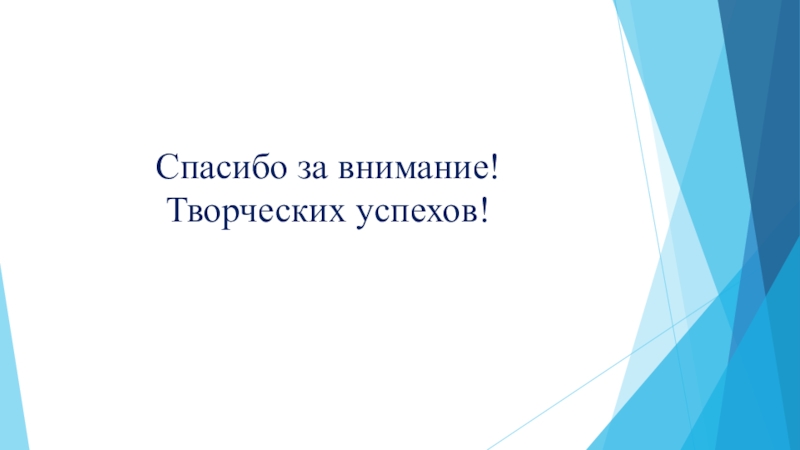 Спасибо за внимание!
Творческих успехов!